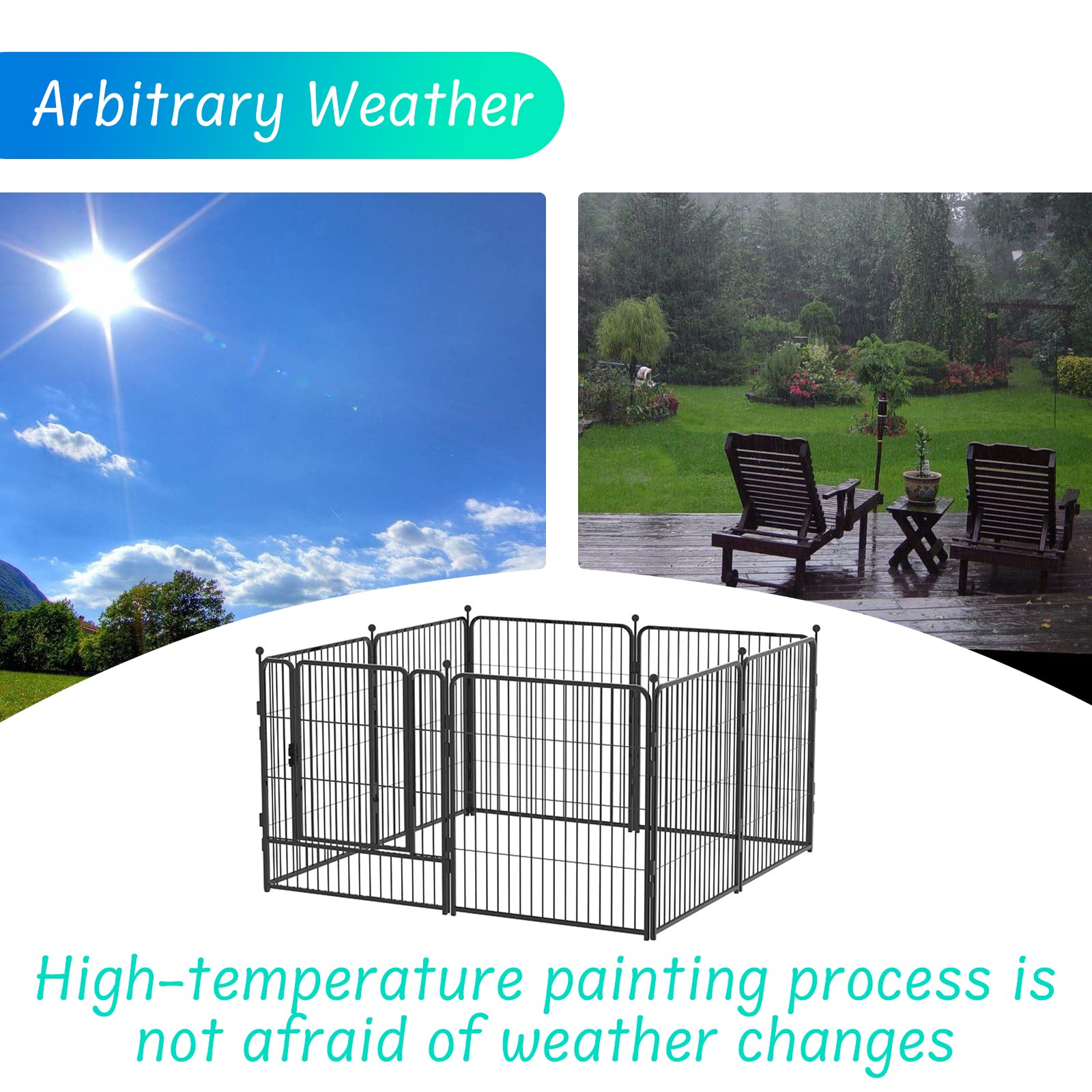 Arbitrary Weather

High-temperature painting process is not afraid of weather changes